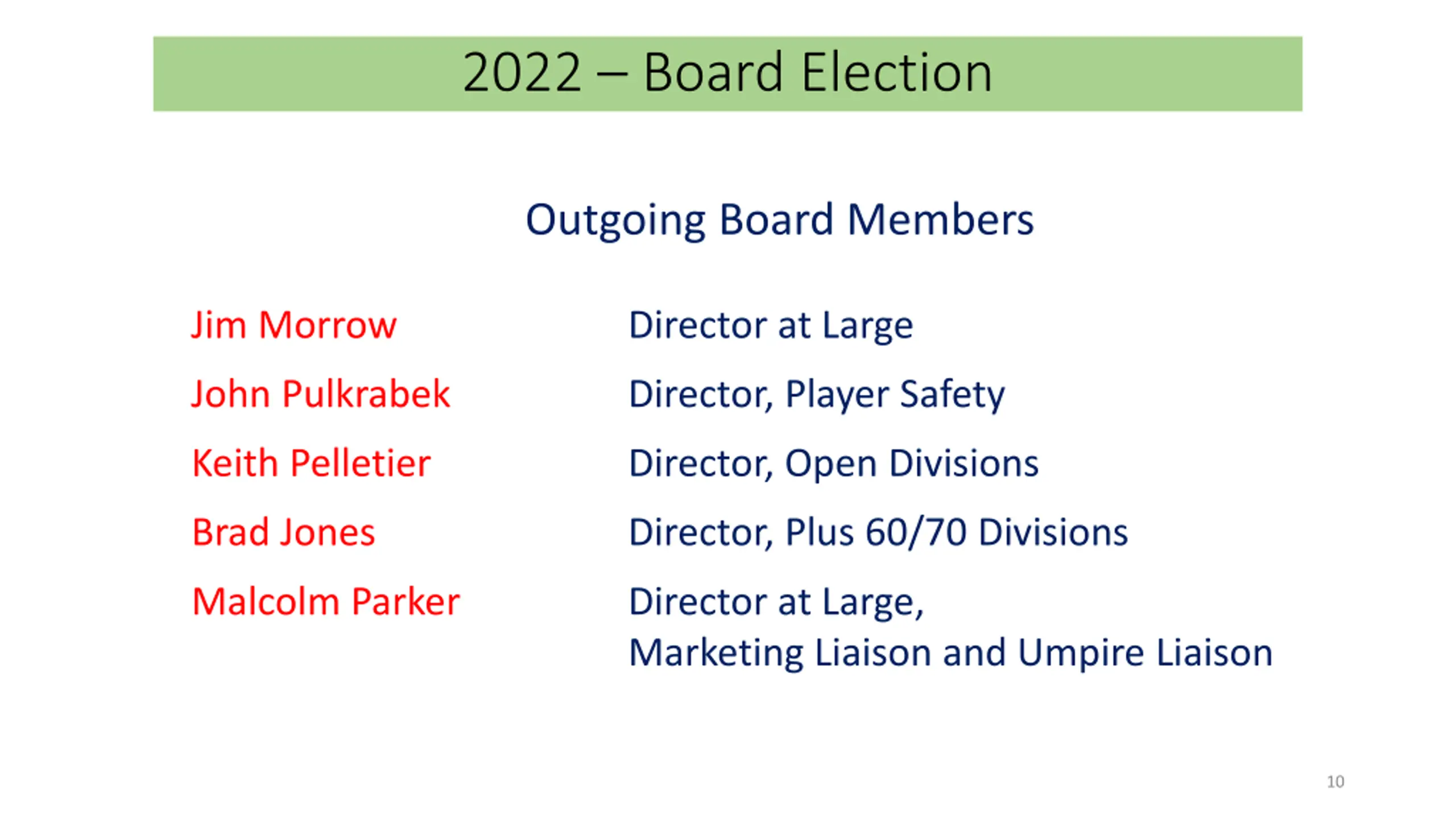 2022 – Board Election

Outgoing Board Members

Jim Morrow Director at Large

John Pulkrabek Director, Player Safety

Keith Pelletier Director, Open Divisions

Brad Jones Director, Plus 60/70 Divisions

Malcolm Parker Director at Large, Marketing Liaison and Umpire Liaison

10